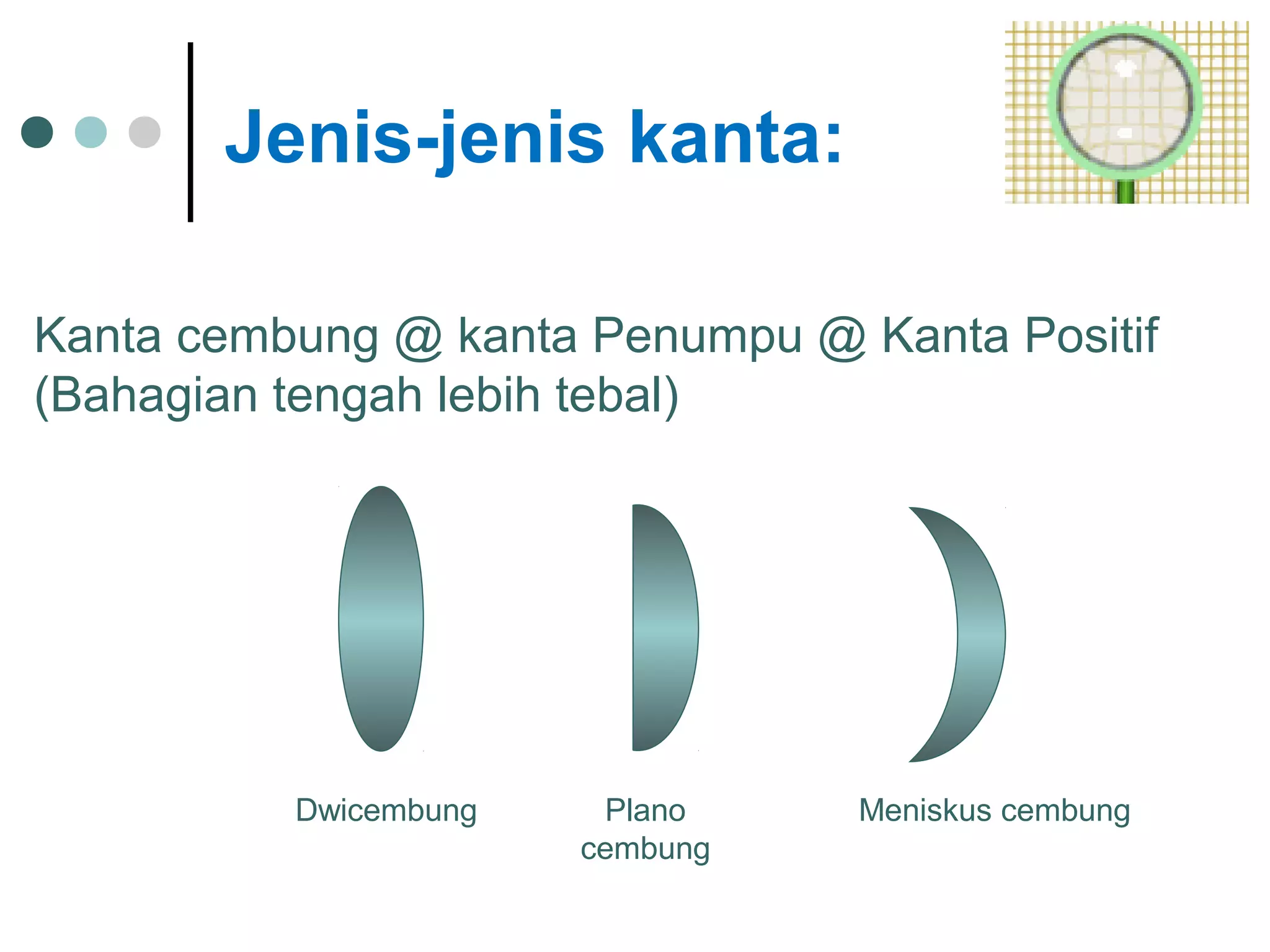 Jenis-jenis kanta:

Kanta cembung @ kanta Penumpu @ Kanta Positif (Bahagian tengah lebih tebal)

Dwicembung

Plano cembung

Meniskus cembung